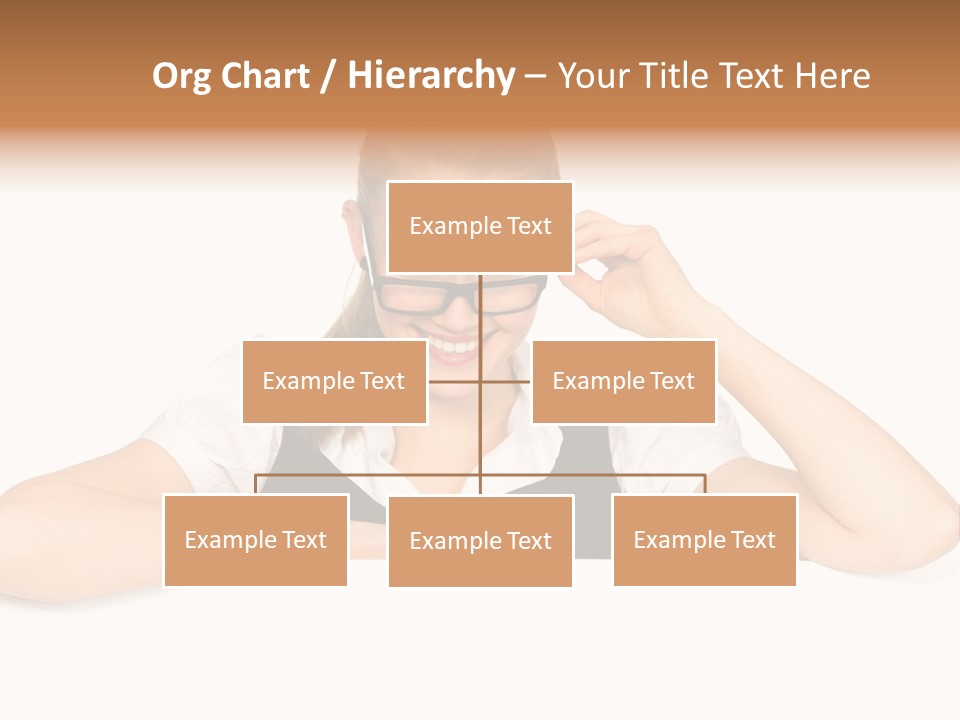 Org Chart / Hierarchy – Your Title Text Here

Example Text

Example Text

Example Text

Example Text

Example Text

Example Text